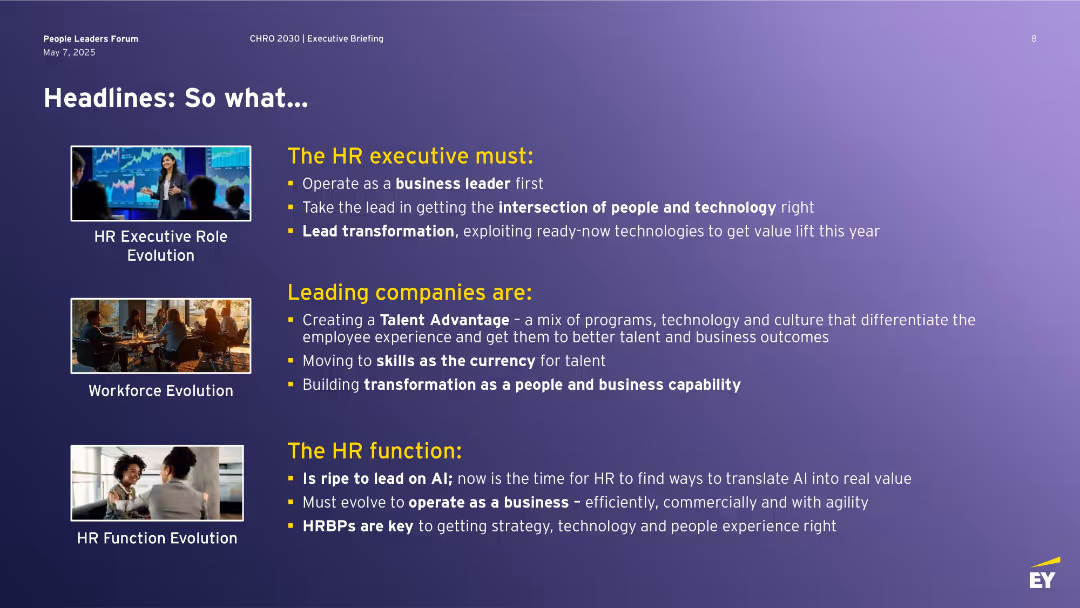 People Leaders Forum
May 7, 2025

CHRO 2030 | Executive Briefing

8

Headlines: So what…

HR Executive Role Evolution

The HR executive must:

▪ Operate as a business leader first
▪ Take the lead in getting the intersection of people and technology right
▪ Lead transformation, exploiting ready-now technologies to get value lift this year

Workforce Evolution

Leading companies are:

▪ Creating a Talent Advantage – a mix of programs, technology and culture that differentiate the employee experience and get them to better talent and business outcomes
▪ Moving to skills as the currency for talent
▪ Building transformation as a people and business capability

HR Function Evolution

The HR function:

▪ Is ripe to lead on AI; now is the time for HR to find ways to translate AI into real value
▪ Must evolve to operate as a business – efficiently, commercially and with agility
▪ HRBPs are key to getting strategy, technology and people experience right

EY